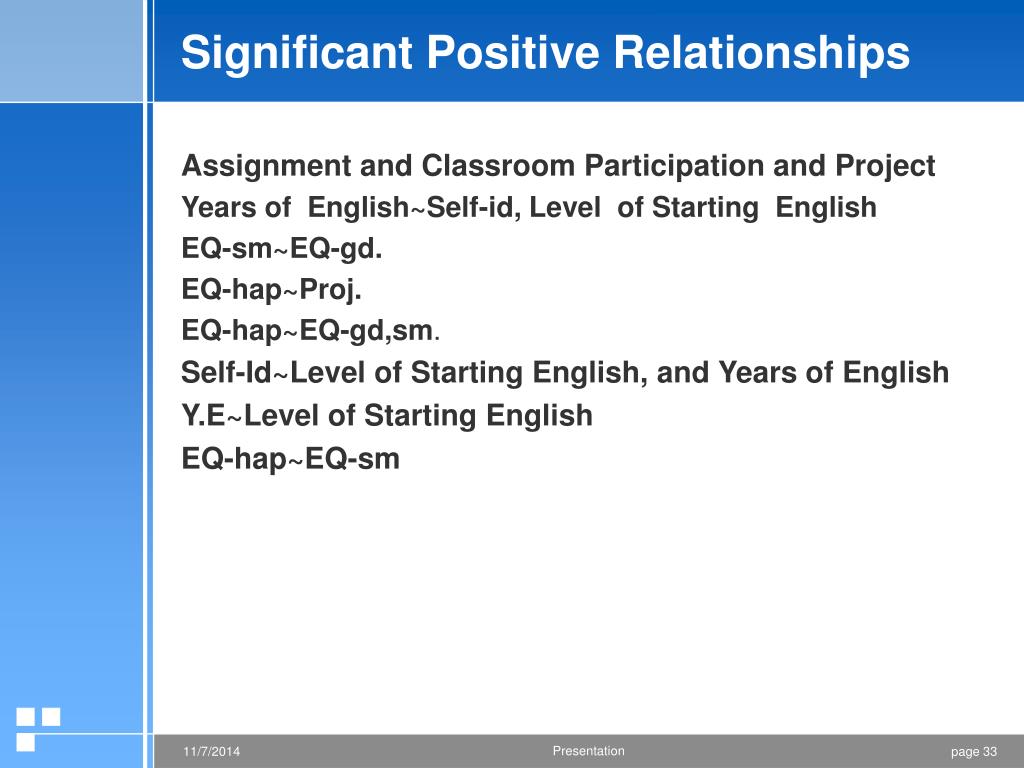 Significant Positive Relationships

Assignment and Classroom Participation and Project
Years of English~Self-id, Level of Starting English
EQ-sm~EQ-gd.
EQ-hap~Proj.
EQ-hap~EQ-gd,sm.
Self-Id~Level of Starting English, and Years of English
Y.E~Level of Starting English
EQ-hap~EQ-sm

11/7/2014
Presentation
page 33